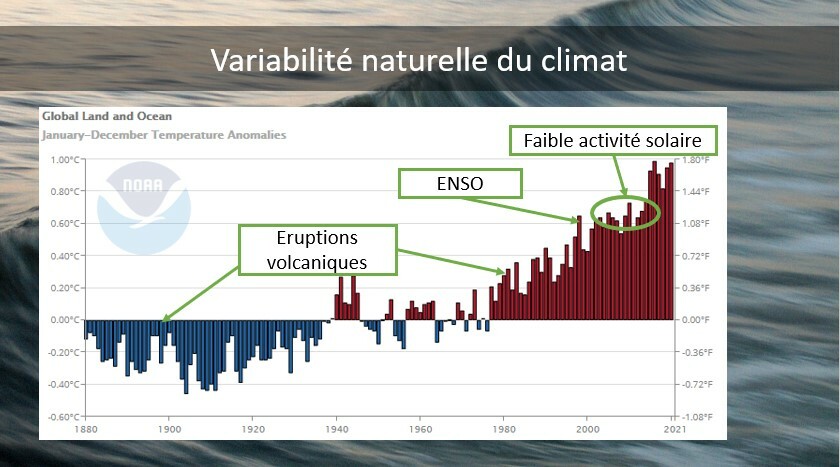 Variabilité naturelle du climat

Global Land and Ocean
January–December Temperature Anomalies

NOAA

Faible activité solaire

ENSO

Eruptions volcaniques

1.00°C
0.80°C
0.60°C
0.40°C
0.20°C
0.00°C
-0.20°C
-0.40°C
-0.60°C

1.80°F
1.44°F
1.08°F
0.72°F
0.36°F
0.00°F
-0.36°F
-0.72°F
-1.08°F

1880 1900 1920 1940 1960 1980 2000 2021